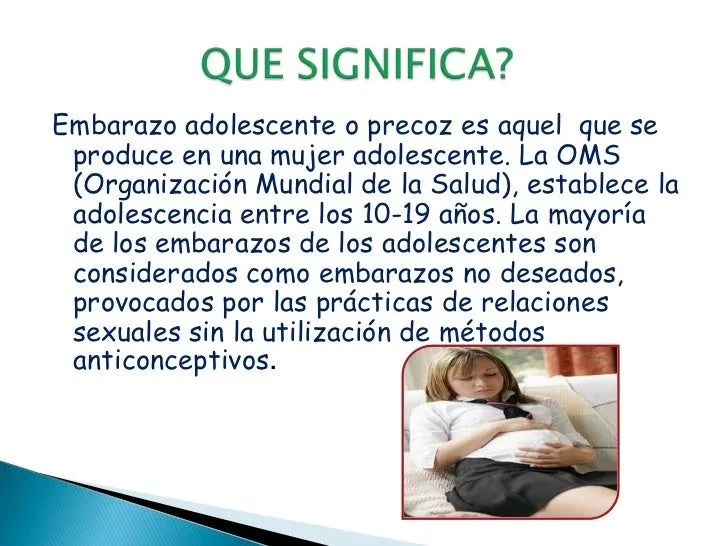 QUE SIGNIFICA?

Embarazo adolescente o precoz es aquel que se produce en una mujer adolescente. La OMS (Organización Mundial de la Salud), establece la adolescencia entre los 10-19 años. La mayoría de los embarazos de los adolescentes son considerados como embarazos no deseados, provocados por las prácticas de relaciones sexuales sin la utilización de métodos anticonceptivos.